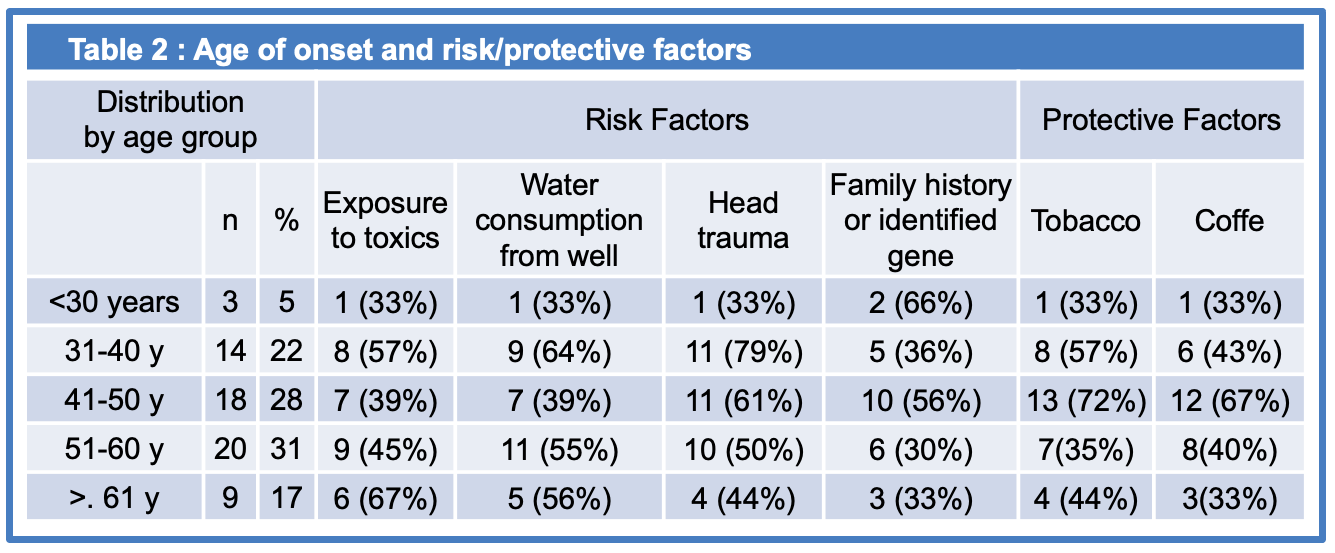 Table 2 : Age of onset and risk/protective factors

| Distribution by age group | | | Risk Factors | | | | Protective Factors | |
|---|---|---|---|---|---|---|---|---|
| | n | % | Exposure to toxics | Water consumption from well | Head trauma | Family history or identified gene | Tobacco | Coffe |
| <30 years | 3 | 5 | 1 (33%) | 1 (33%) | 1 (33%) | 2 (66%) | 1 (33%) | 1 (33%) |
| 31-40 y | 14 | 22 | 8 (57%) | 9 (64%) | 11 (79%) | 5 (36%) | 8 (57%) | 6 (43%) |
| 41-50 y | 18 | 28 | 7 (39%) | 7 (39%) | 11 (61%) | 10 (56%) | 13 (72%) | 12 (67%) |
| 51-60 y | 20 | 31 | 9 (45%) | 11 (55%) | 10 (50%) | 6 (30%) | 7(35%) | 8(40%) |
| >. 61 y | 9 | 17 | 6 (67%) | 5 (56%) | 4 (44%) | 3 (33%) | 4 (44%) | 3(33%) |